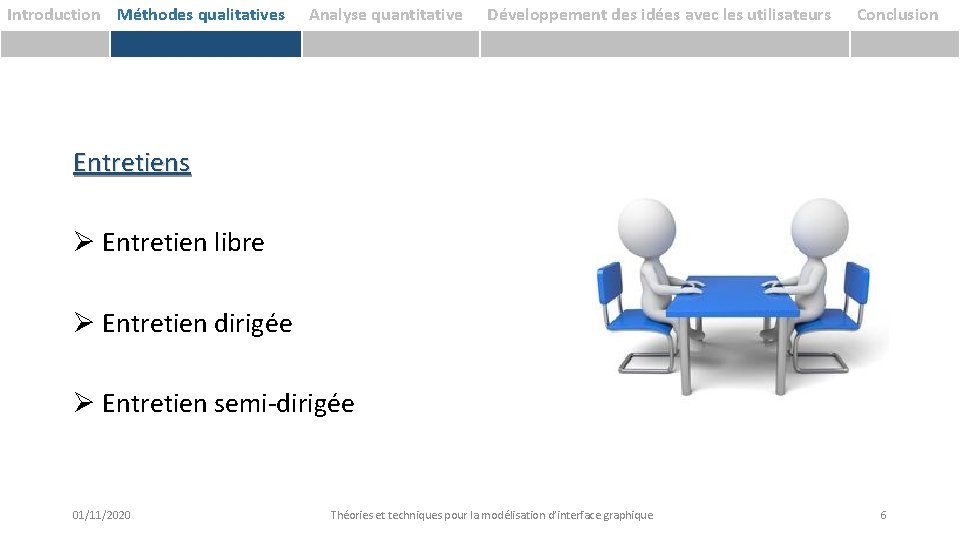 Introduction Méthodes qualitatives Analyse quantitative Développement des idées avec les utilisateurs Conclusion

Entretiens

➢ Entretien libre

➢ Entretien dirigée

➢ Entretien semi-dirigée

01/11/2020 Théories et techniques pour la modélisation d'interface graphique 6